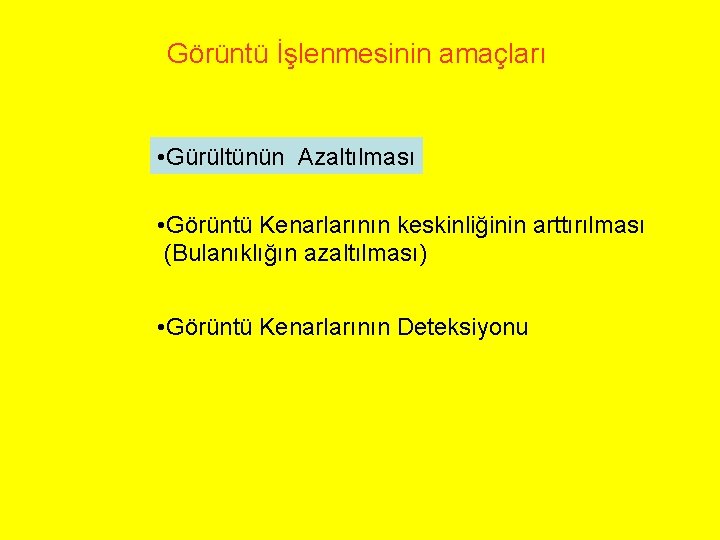 Görüntü İşlenmesinin amaçları

•Gürültünün Azaltılması

•Görüntü Kenarlarının keskinliğinin arttırılması (Bulanıklığın azaltılması)

•Görüntü Kenarlarının Deteksiyonu